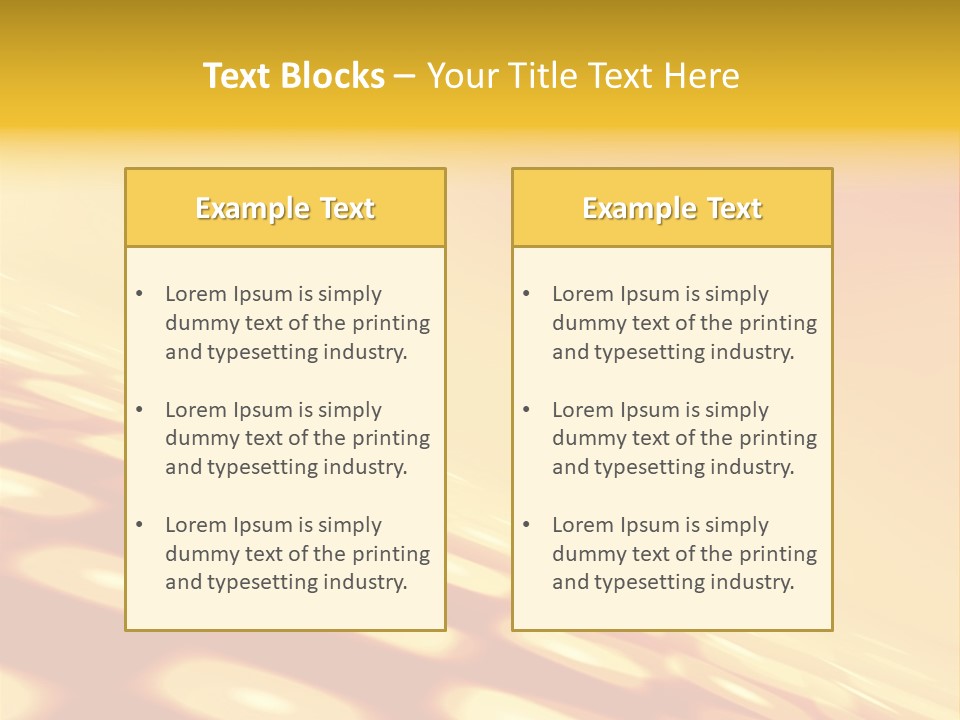 Text Blocks – Your Title Text Here

Example Text

• Lorem Ipsum is simply dummy text of the printing and typesetting industry.

• Lorem Ipsum is simply dummy text of the printing and typesetting industry.

• Lorem Ipsum is simply dummy text of the printing and typesetting industry.

Example Text

• Lorem Ipsum is simply dummy text of the printing and typesetting industry.

• Lorem Ipsum is simply dummy text of the printing and typesetting industry.

• Lorem Ipsum is simply dummy text of the printing and typesetting industry.